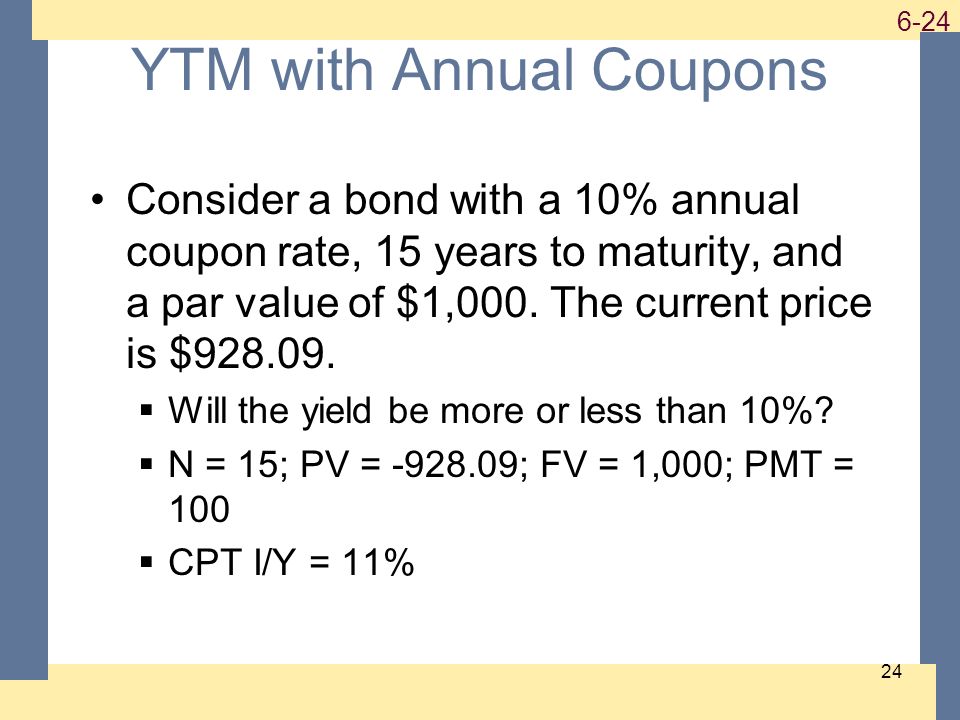 6-24

YTM with Annual Coupons

• Consider a bond with a 10% annual coupon rate, 15 years to maturity, and a par value of \$1,000. The current price is \$928.09.

▪ Will the yield be more or less than 10%?

▪ N = 15; PV = -928.09; FV = 1,000; PMT = 100

▪ CPT I/Y = 11%

24